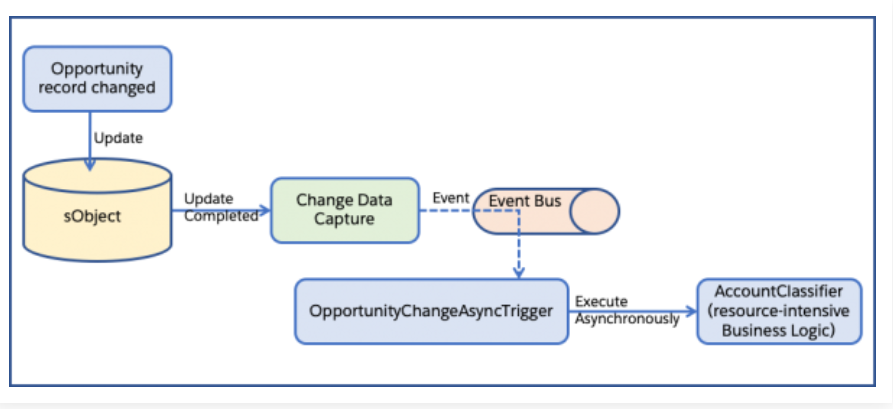 Opportunity record changed

Update

sObject

Update Completed

Change Data Capture

Event

Event Bus

OpportunityChangeAsyncTrigger

Execute Asynchronously

AccountClassifier (resource-intensive Business Logic)